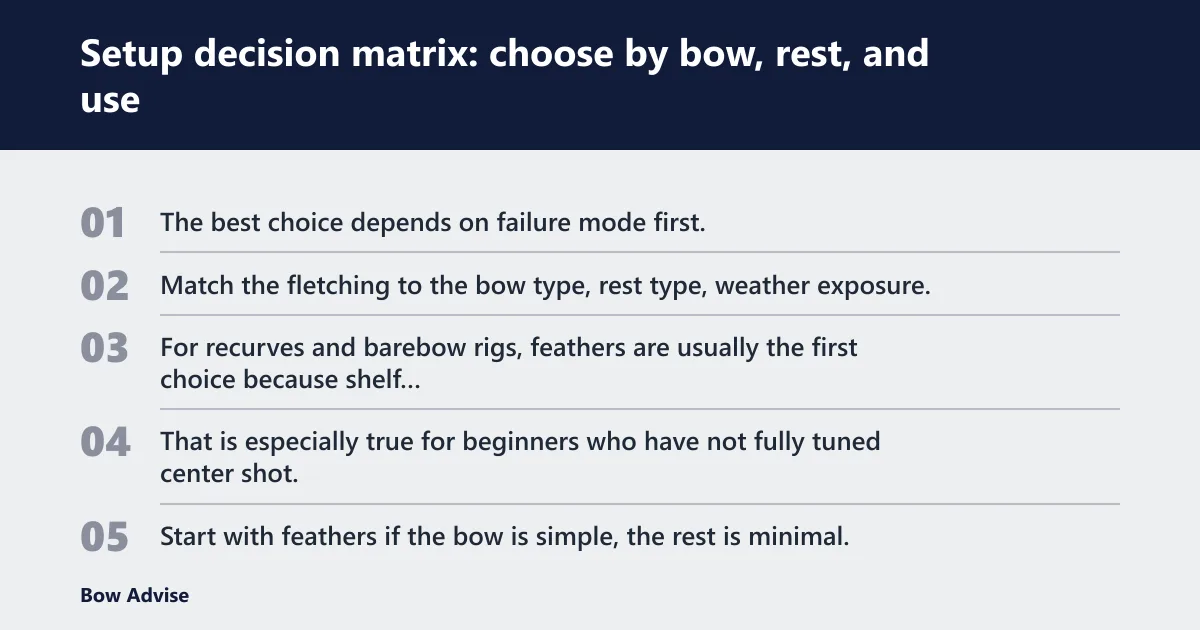 Setup decision matrix: choose by bow, rest, and use

01 The best choice depends on failure mode first.

02 Match the fletching to the bow type, rest type, weather exposure.

03 For recurves and barebow rigs, feathers are usually the first choice because shelf...

04 That is especially true for beginners who have not fully tuned center shot.

05 Start with feathers if the bow is simple, the rest is minimal.

Bow Advise